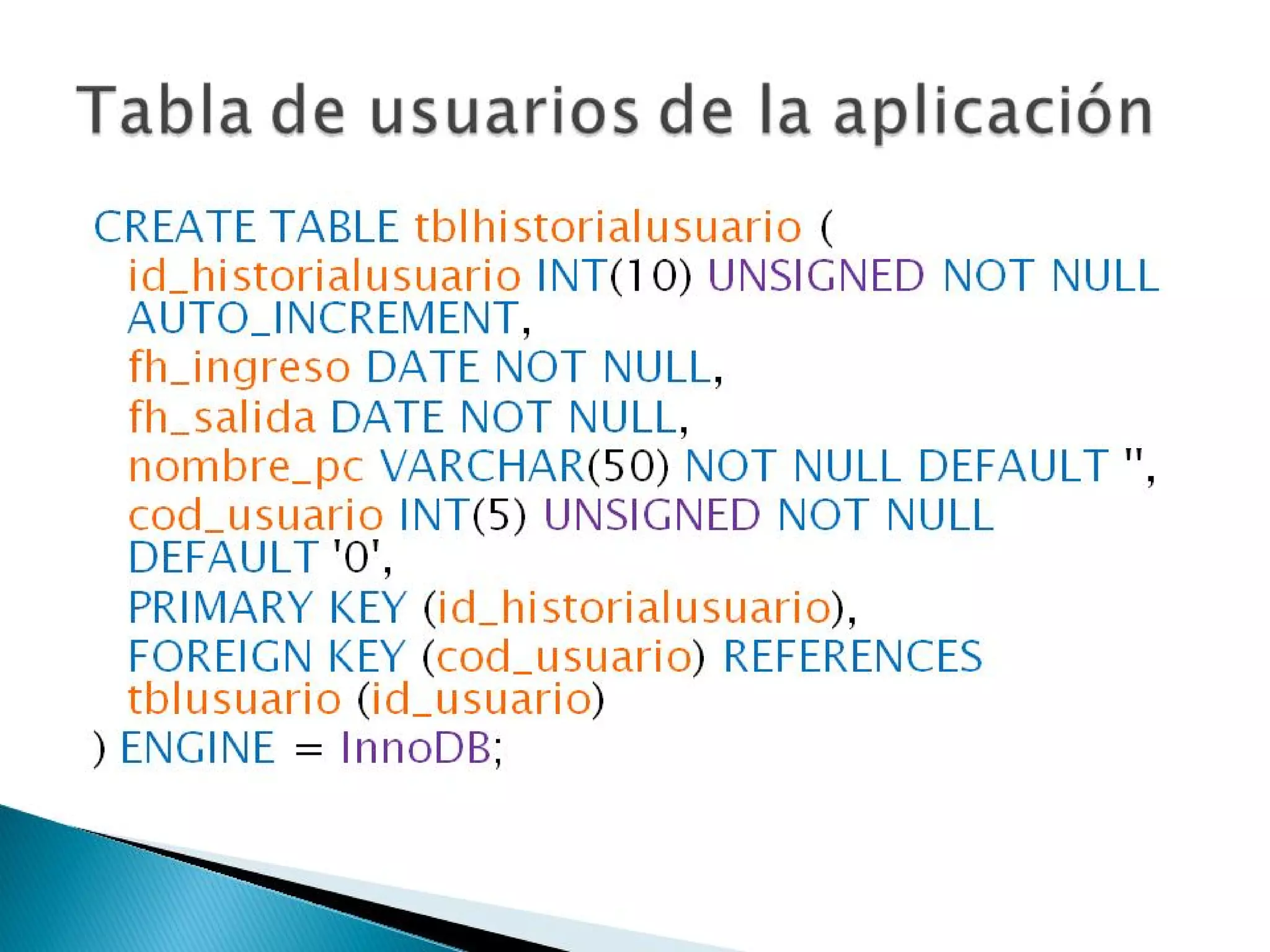 Tabla de usuarios de la aplicación

CREATE TABLE tblhistorialusuario (
id_historialusuario INT(10) UNSIGNED NOT NULL AUTO_INCREMENT,
fh_ingreso DATE NOT NULL,
fh_salida DATE NOT NULL,
nombre_pc VARCHAR(50) NOT NULL DEFAULT '',
cod_usuario INT(5) UNSIGNED NOT NULL DEFAULT '0',
PRIMARY KEY (id_historialusuario),
FOREIGN KEY (cod_usuario) REFERENCES tblusuario (id_usuario)
) ENGINE = InnoDB;